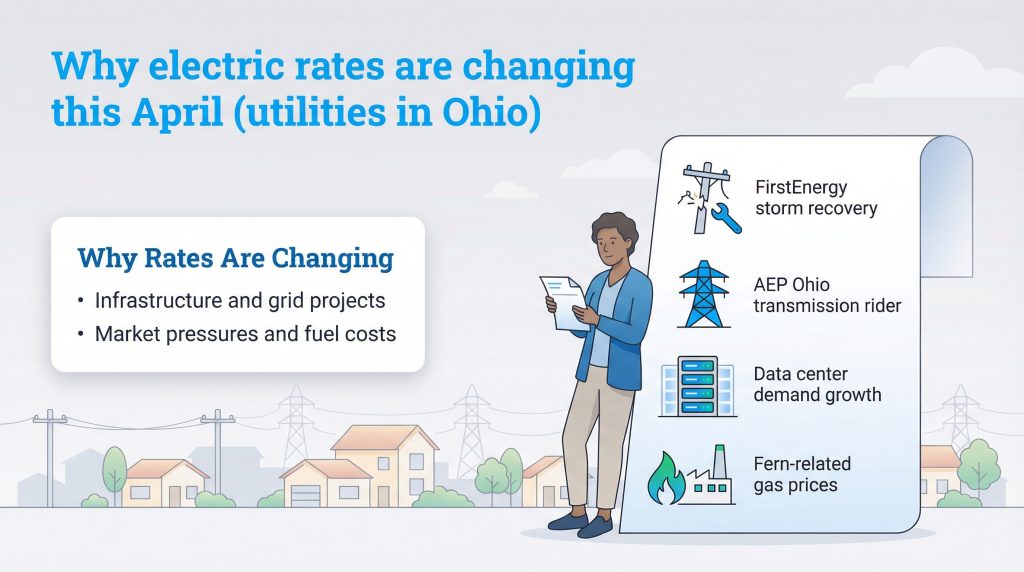 Why electric rates are changing this April (utilities in Ohio)

Why Rates Are Changing

• Infrastructure and grid projects
• Market pressures and fuel costs

FirstEnergy storm recovery

AEP Ohio transmission rider

Data center demand growth

Fern-related gas prices